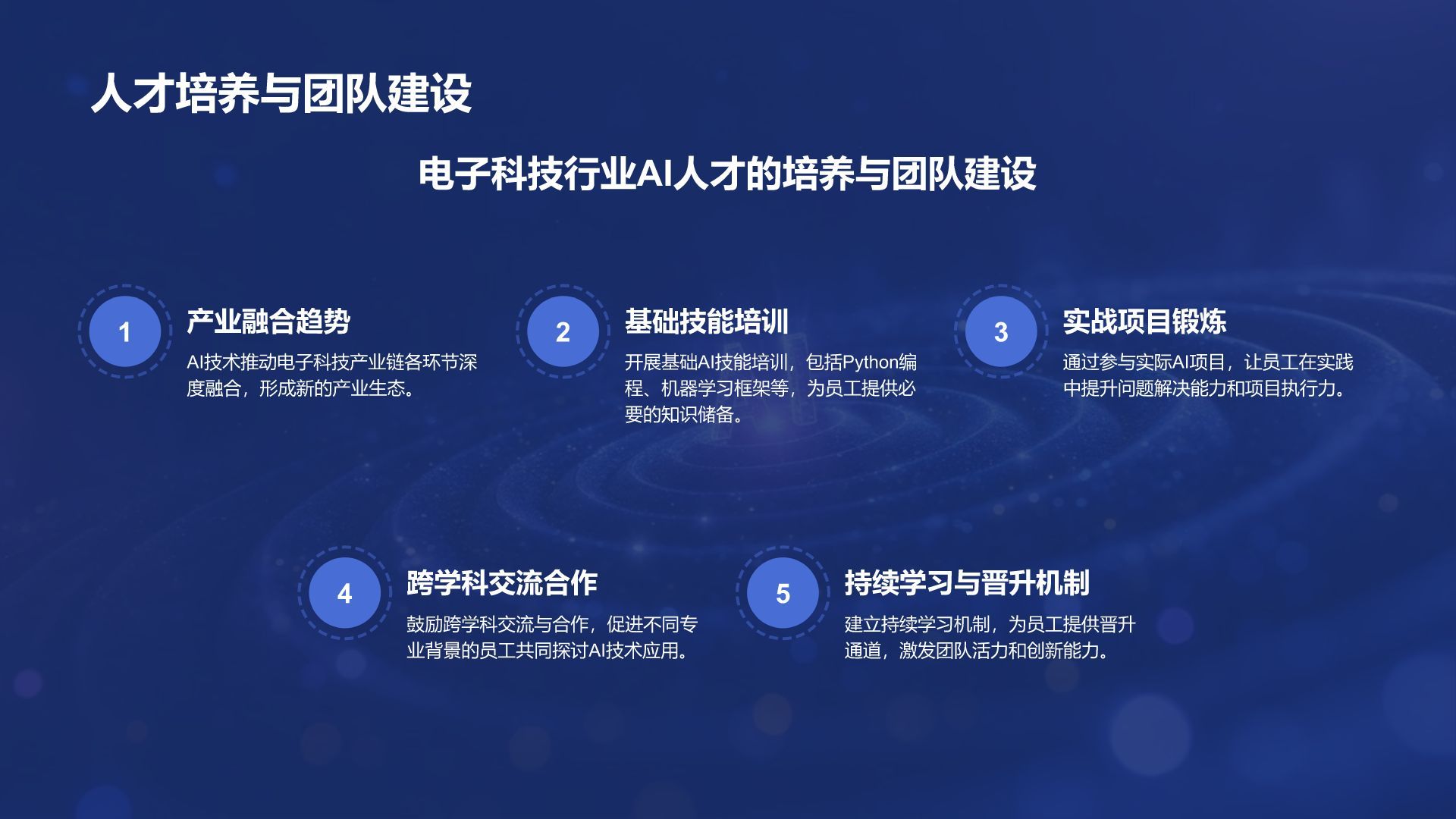 人才培养与团队建设

电子科技行业AI人才的培养与团队建设

1

产业融合趋势

AI技术推动电子科技产业链各环节深度融合，形成新的产业生态。

2

基础技能培训

开展基础AI技能培训，包括Python编程、机器学习框架等，为员工提供必要的知识储备。

3

实战项目锻炼

通过参与实际AI项目，让员工在实践中提升问题解决能力和项目执行力。

4

跨学科交流合作

鼓励跨学科交流与合作，促进不同专业背景的员工共同探讨AI技术应用。

5

持续学习与晋升机制

建立持续学习机制，为员工提供晋升通道，激发团队活力和创新能力。